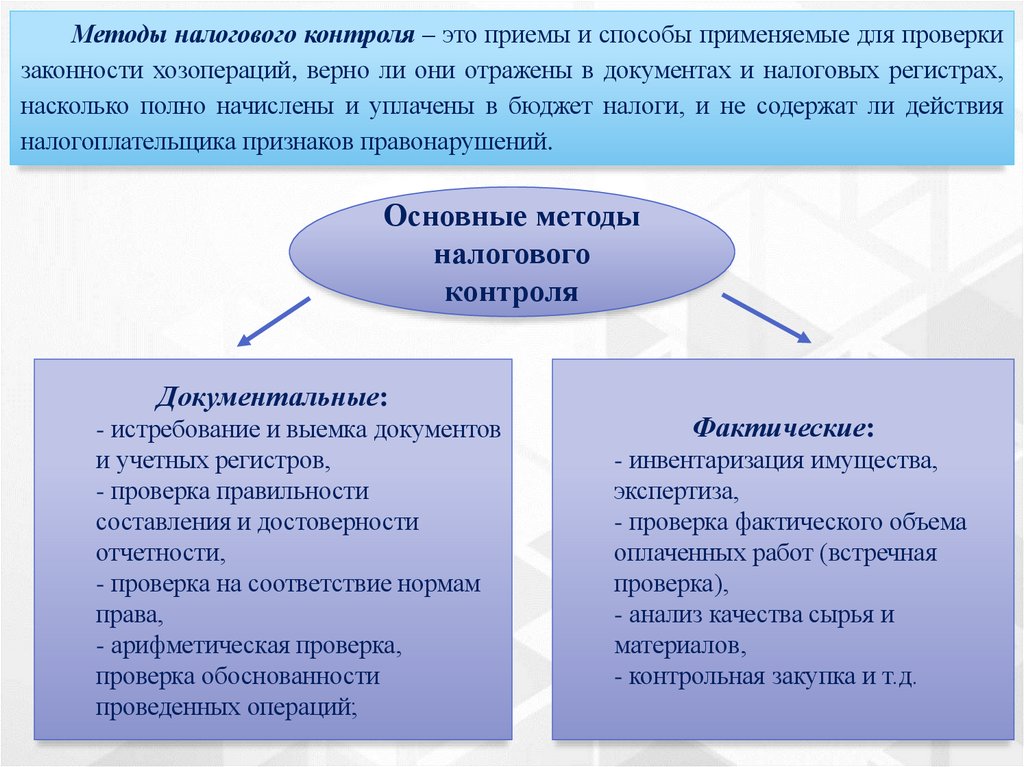 Методы налогового контроля – это приемы и способы применяемые для проверки законности хозопераций, верно ли они отражены в документах и налоговых регистрах, насколько полно начислены и уплачены в бюджет налоги, и не содержат ли действия налогоплательщика признаков правонарушений.

Основные методы налогового контроля

Документальные:
- истребование и выемка документов и учетных регистров,
- проверка правильности составления и достоверности отчетности,
- проверка на соответствие нормам права,
- арифметическая проверка, проверка обоснованности проведенных операций;

Фактические:
- инвентаризация имущества, экспертиза,
- проверка фактического объема оплаченных работ (встречная проверка),
- анализ качества сырья и материалов,
- контрольная закупка и т.д.